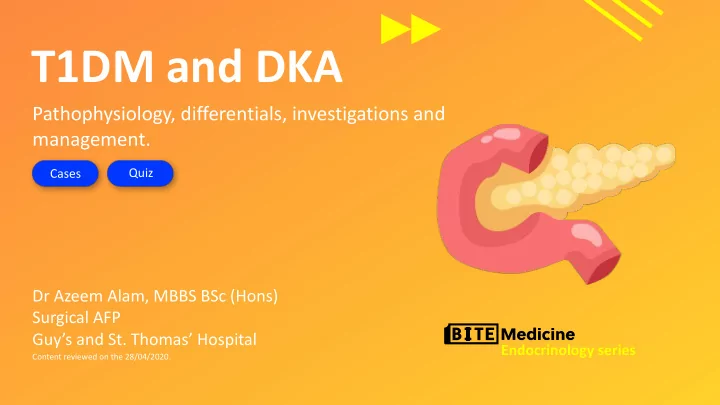 T1DM and DKA

Pathophysiology, differentials, investigations and management.

Cases

Quiz

Dr Azeem Alam, MBBS BSc (Hons)
Surgical AFP
Guy's and St. Thomas' Hospital
Content reviewed on the 28/04/2020.

BITE Medicine
Endocrinology series